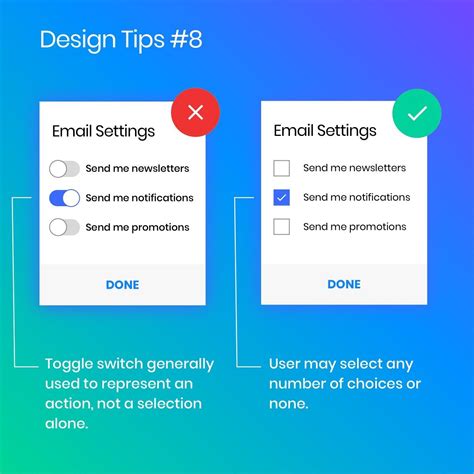 Design Tips #8

Email Settings

Send me newsletters

Send me notifications

Send me promotions

DONE

Toggle switch generally used to represent an action, not a selection alone.

Email Settings

Send me newsletters

Send me notifications

Send me promotions

DONE

User may select any number of choices or none.